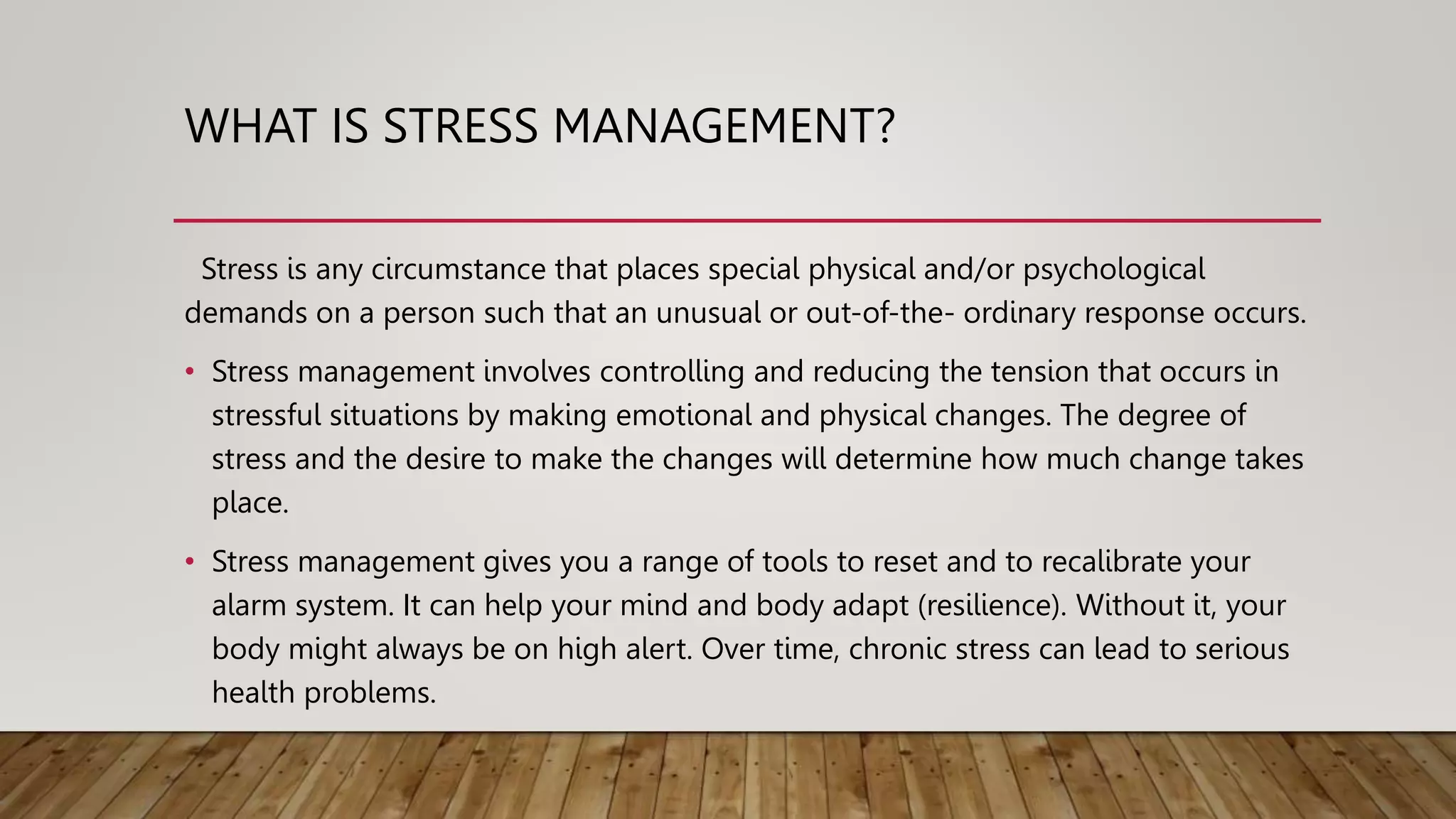 WHAT IS STRESS MANAGEMENT?

Stress is any circumstance that places special physical and/or psychological demands on a person such that an unusual or out-of-the- ordinary response occurs.

• Stress management involves controlling and reducing the tension that occurs in stressful situations by making emotional and physical changes. The degree of stress and the desire to make the changes will determine how much change takes place.

• Stress management gives you a range of tools to reset and to recalibrate your alarm system. It can help your mind and body adapt (resilience). Without it, your body might always be on high alert. Over time, chronic stress can lead to serious health problems.